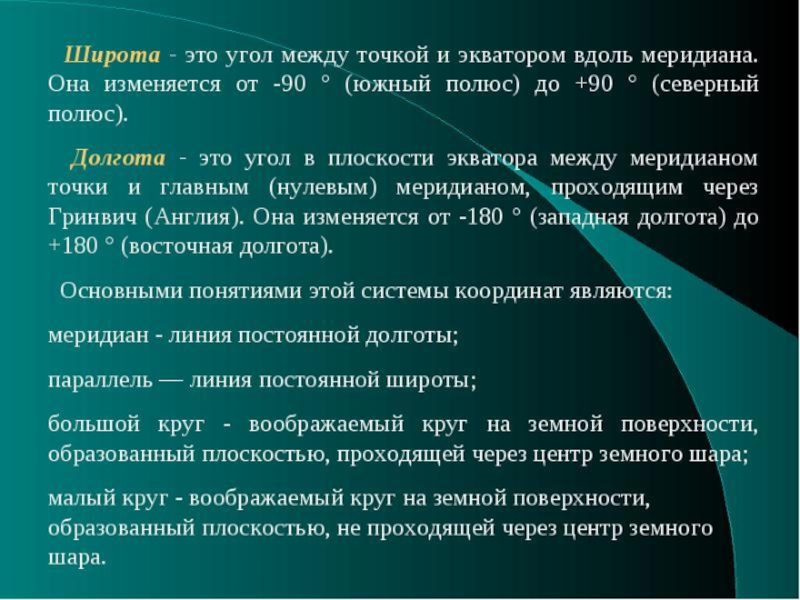 Широта - это угол между точкой и экватором вдоль меридиана. Она изменяется от -90 ° (южный полюс) до +90 ° (северный полюс).

Долгота - это угол в плоскости экватора между меридианом точки и главным (нулевым) меридианом, проходящим через Гринвич (Англия). Она изменяется от -180 ° (западная долгота) до +180 ° (восточная долгота).

Основными понятиями этой системы координат являются:

меридиан - линия постоянной долготы;

параллель — линия постоянной широты;

большой круг - воображаемый круг на земной поверхности, образованный плоскостью, проходящей через центр земного шара;

малый круг - воображаемый круг на земной поверхности, образованный плоскостью, не проходящей через центр земного шара.